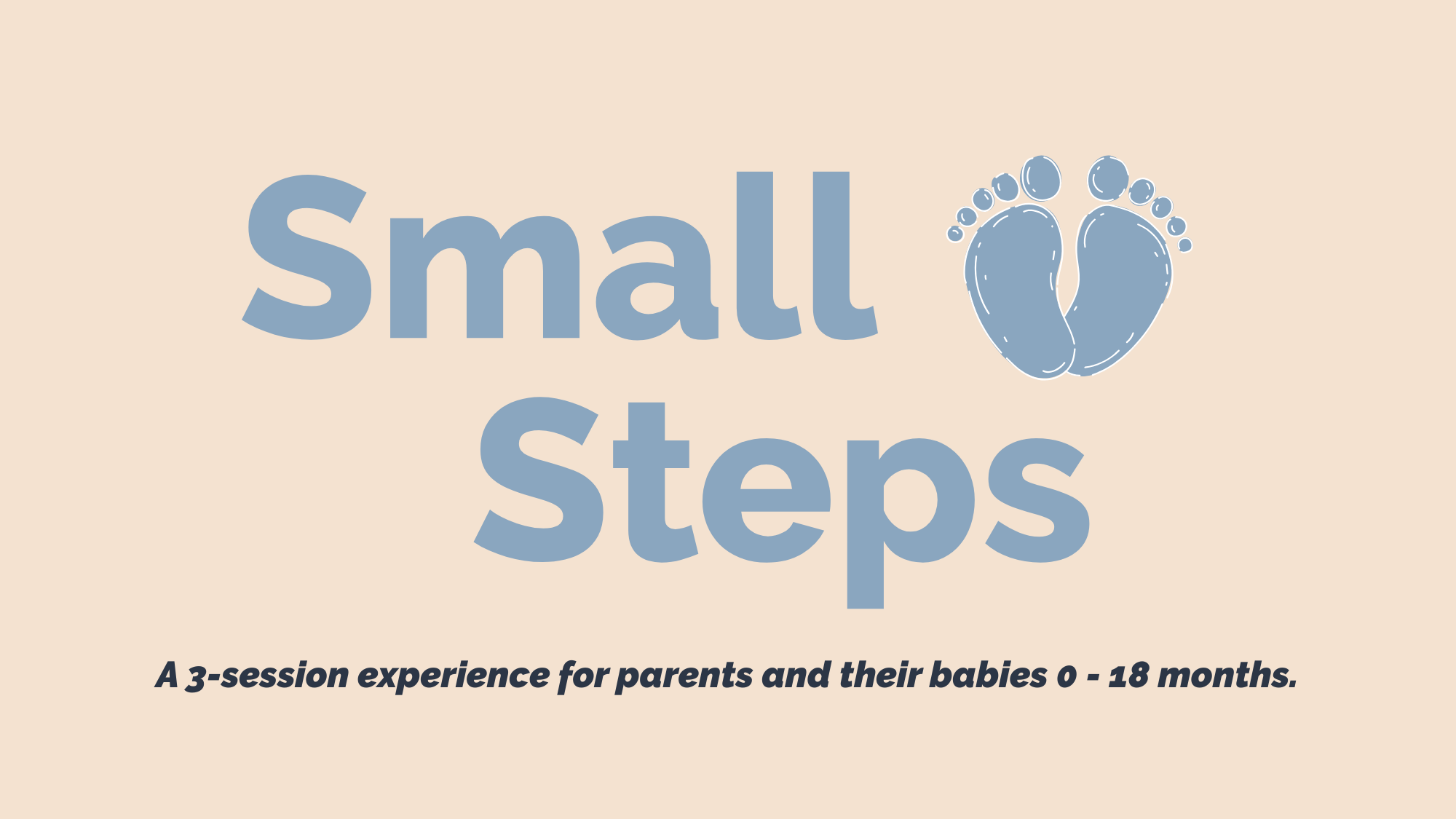 Small
Steps

A 3-session experience for parents and their babies 0 - 18 months.